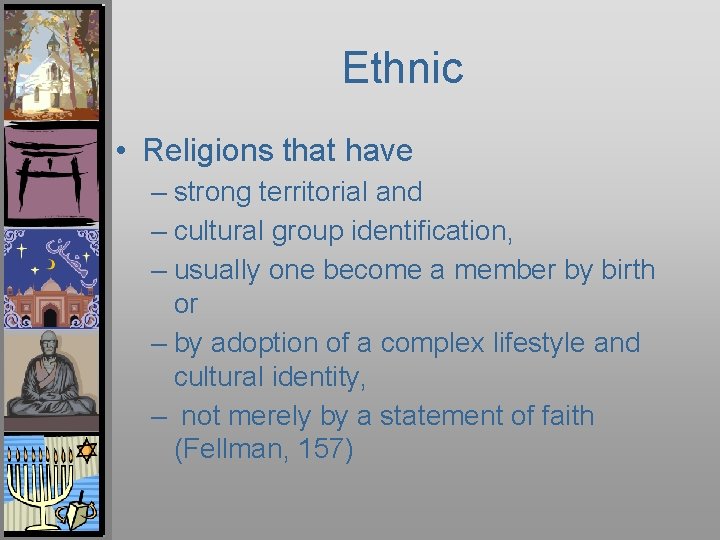 Ethnic

• Religions that have
– strong territorial and
– cultural group identification,
– usually one become a member by birth or
– by adoption of a complex lifestyle and cultural identity,
– not merely by a statement of faith (Fellman, 157)